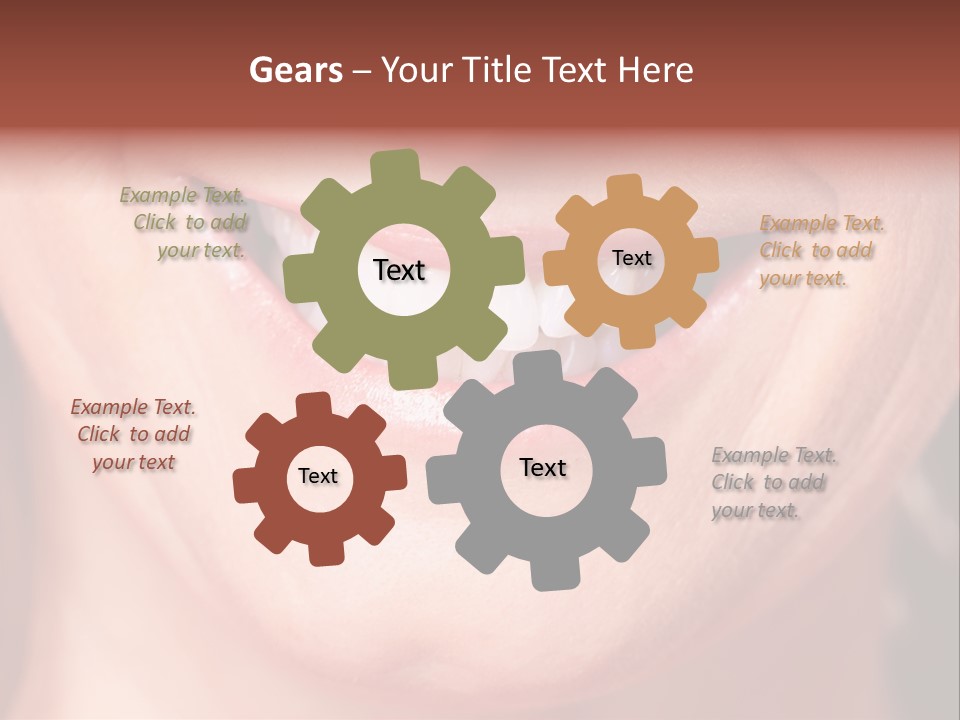 Gears – Your Title Text Here

Example Text. Click to add your text.

Text

Text

Example Text. Click to add your text.

Example Text. Click to add your text

Text

Text

Example Text. Click to add your text.